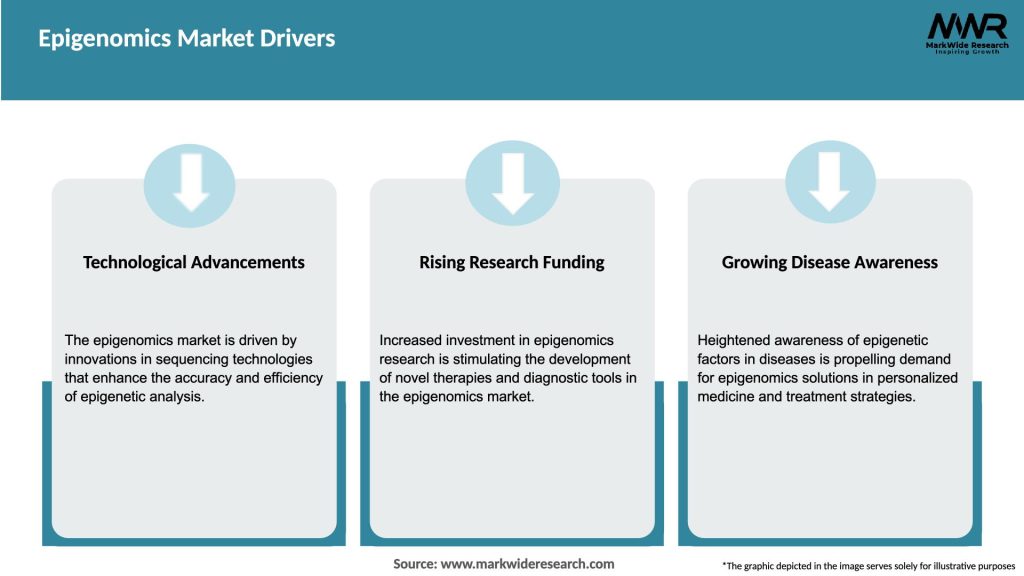 Epigenomics Market Drivers

MWR
MarkWide Research
Inspiring Growth

Technological Advancements

The epigenomics market is driven by innovations in sequencing technologies that enhance the accuracy and efficiency of epigenetic analysis.

Rising Research Funding

Increased investment in epigenomics research is stimulating the development of novel therapies and diagnostic tools in the epigenomics market.

Growing Disease Awareness

Heightened awareness of epigenetic factors in diseases is propelling demand for epigenomics solutions in personalized medicine and treatment strategies.

Source: www.markwideresearch.com

*The graphic depicted in the image serves solely for illustrative purposes